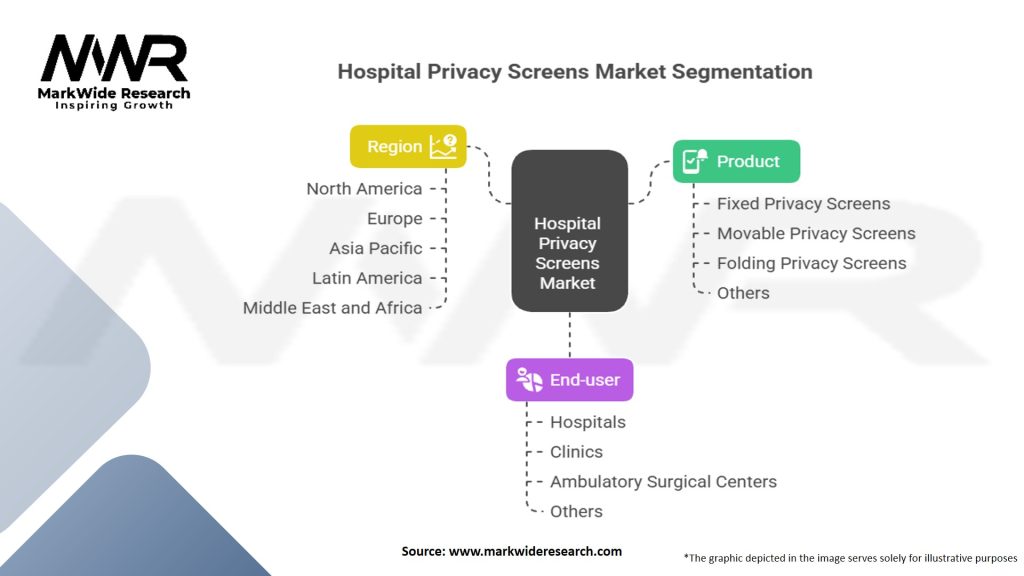 MWR
MarkWide Research
Inspiring Growth

Hospital Privacy Screens Market Segmentation

Region
North America
Europe
Asia Pacific
Latin America
Middle East and Africa

Hospital Privacy Screens Market

Product
Fixed Privacy Screens
Movable Privacy Screens
Folding Privacy Screens
Others

End-user
Hospitals
Clinics
Ambulatory Surgical Centers
Others

Source: www.markwideresearch.com

*The graphic depicted in the image serves solely for illustrative purposes